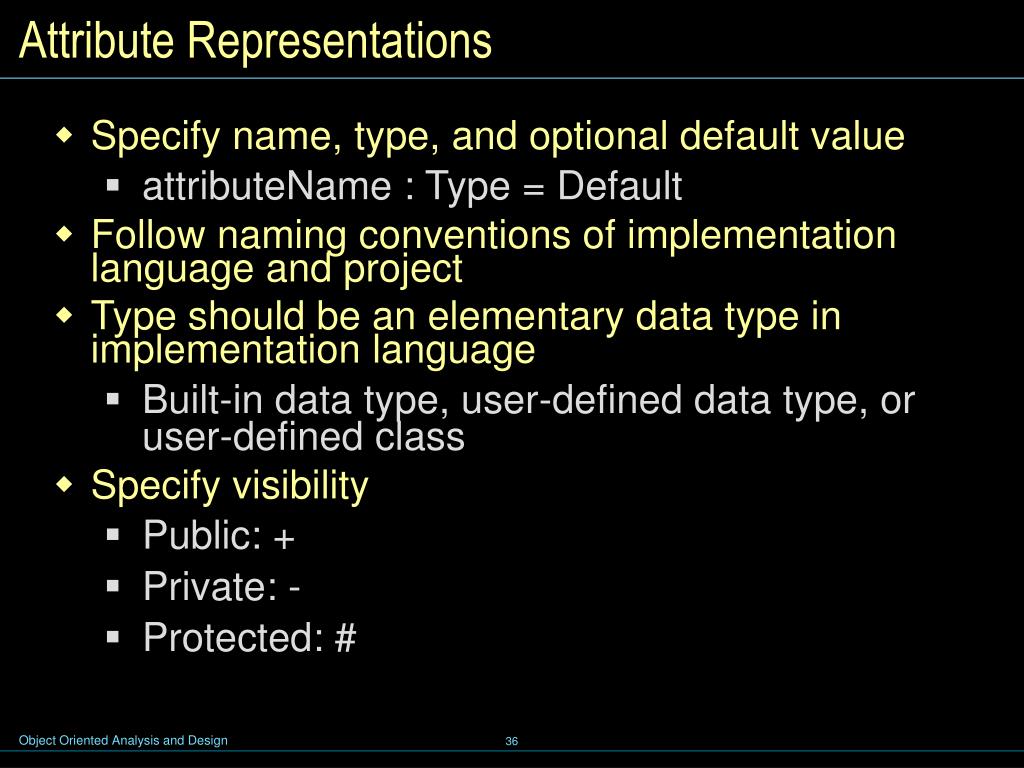 Attribute Representations

Specify name, type, and optional default value

attributeName : Type = Default

Follow naming conventions of implementation language and project

Type should be an elementary data type in implementation language

Built-in data type, user-defined data type, or user-defined class

Specify visibility

Public: +

Private: -

Protected: #

Object Oriented Analysis and Design

36